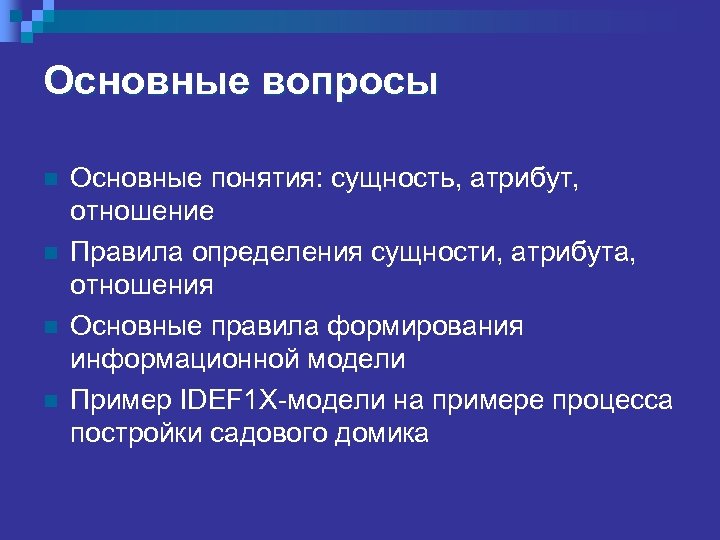 Основные вопросы

Основные понятия: сущность, атрибут, отношение

Правила определения сущности, атрибута, отношения

Основные правила формирования информационной модели

Пример IDEF1X-модели на примере процесса постройки садового домика